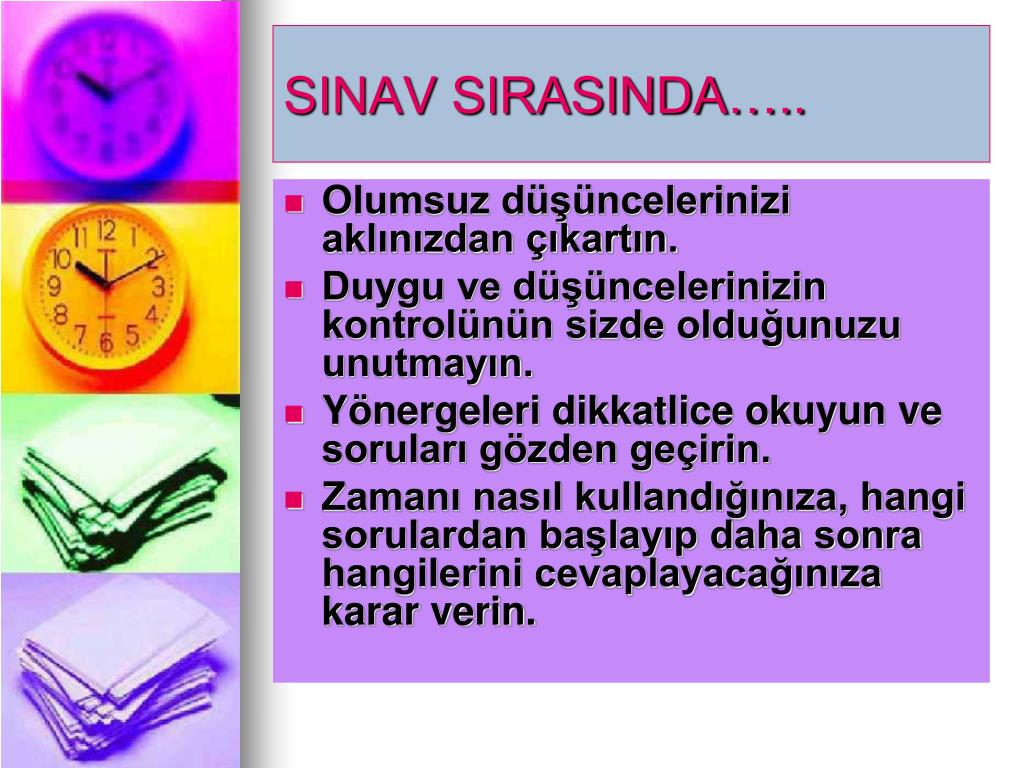 SINAV SIRASINDA…..

- Olumsuz düşüncelerinizi aklınızdan çıkartın.
- Duygu ve düşüncelerinizin kontrolünün sizde olduğunuzu unutmayın.
- Yönergeleri dikkatlice okuyun ve soruları gözden geçirin.
- Zamanı nasıl kullandığınıza, hangi sorulardan başlayıp daha sonra hangilerini cevaplayacağınıza karar verin.